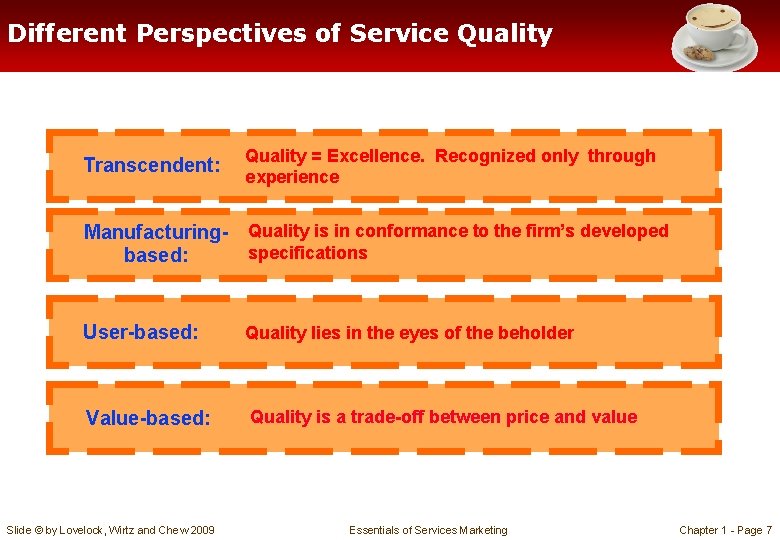 Different Perspectives of Service Quality

Transcendent: Quality = Excellence. Recognized only through experience

Manufacturing-based: Quality is in conformance to the firm's developed specifications

User-based: Quality lies in the eyes of the beholder

Value-based: Quality is a trade-off between price and value

Slide © by Lovelock, Wirtz and Chew 2009

Essentials of Services Marketing

Chapter 1 - Page 7